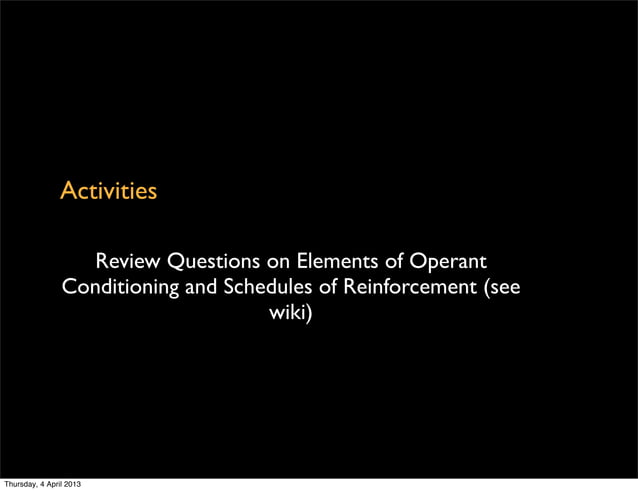 Activities

Review Questions on Elements of Operant Conditioning and Schedules of Reinforcement (see wiki)

Thursday, 4 April 2013